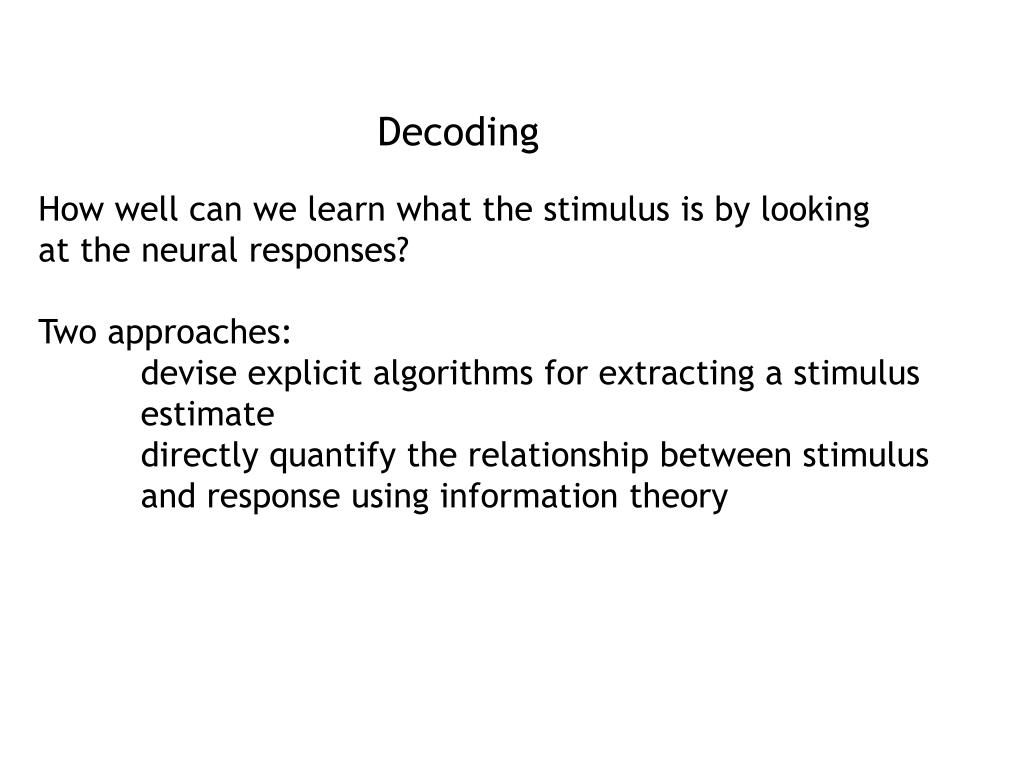 Decoding

How well can we learn what the stimulus is by looking at the neural responses?

Two approaches:
devise explicit algorithms for extracting a stimulus estimate
directly quantify the relationship between stimulus and response using information theory